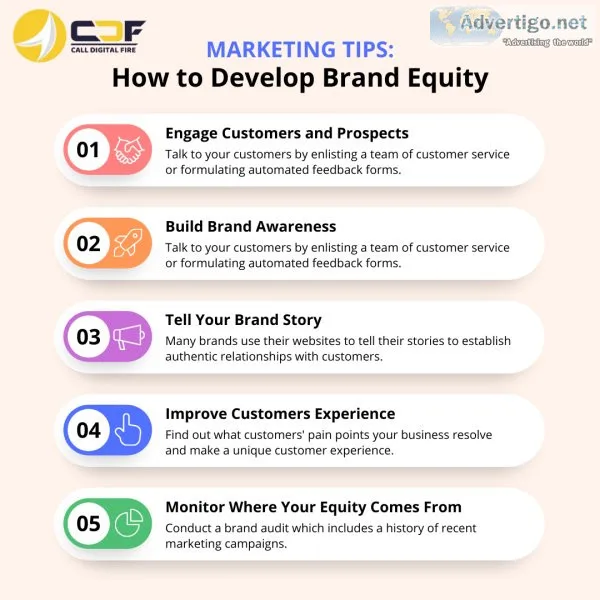 CDF
CALL DIGITAL FIRE

Advertigo.net
"Advertising the world"

MARKETING TIPS:
How to Develop Brand Equity

01
Engage Customers and Prospects
Talk to your customers by enlisting a team of customer service or formulating automated feedback forms.

02
Build Brand Awareness
Talk to your customers by enlisting a team of customer service or formulating automated feedback forms.

03
Tell Your Brand Story
Many brands use their websites to tell their stories to establish authentic relationships with customers.

04
Improve Customers Experience
Find out what customers' pain points your business resolve and make a unique customer experience.

05
Monitor Where Your Equity Comes From
Conduct a brand audit which includes a history of recent marketing campaigns.